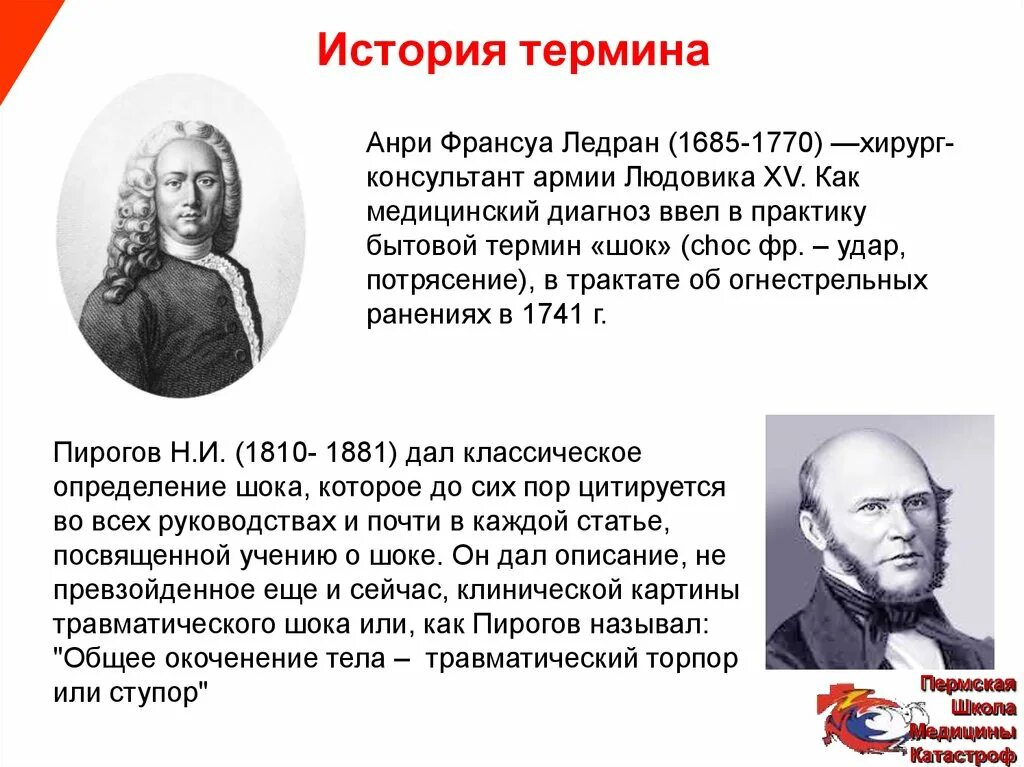 История термина

Анри Франсуа Ледран (1685-1770) —хирург-консультант армии Людовика XV. Как медицинский диагноз ввел в практику бытовой термин «шок» (choc фр. – удар, потрясение), в трактате об огнестрельных ранениях в 1741 г.

Пирогов Н.И. (1810- 1881) дал классическое определение шока, которое до сих пор цитируется во всех руководствах и почти в каждой статье, посвященной учению о шоке. Он дал описание, не превзойденное еще и сейчас, клинической картины травматического шока или, как Пирогов называл: "Общее окоченение тела – травматический торпор или ступор"

Пермская Школа Медицины Катастроф